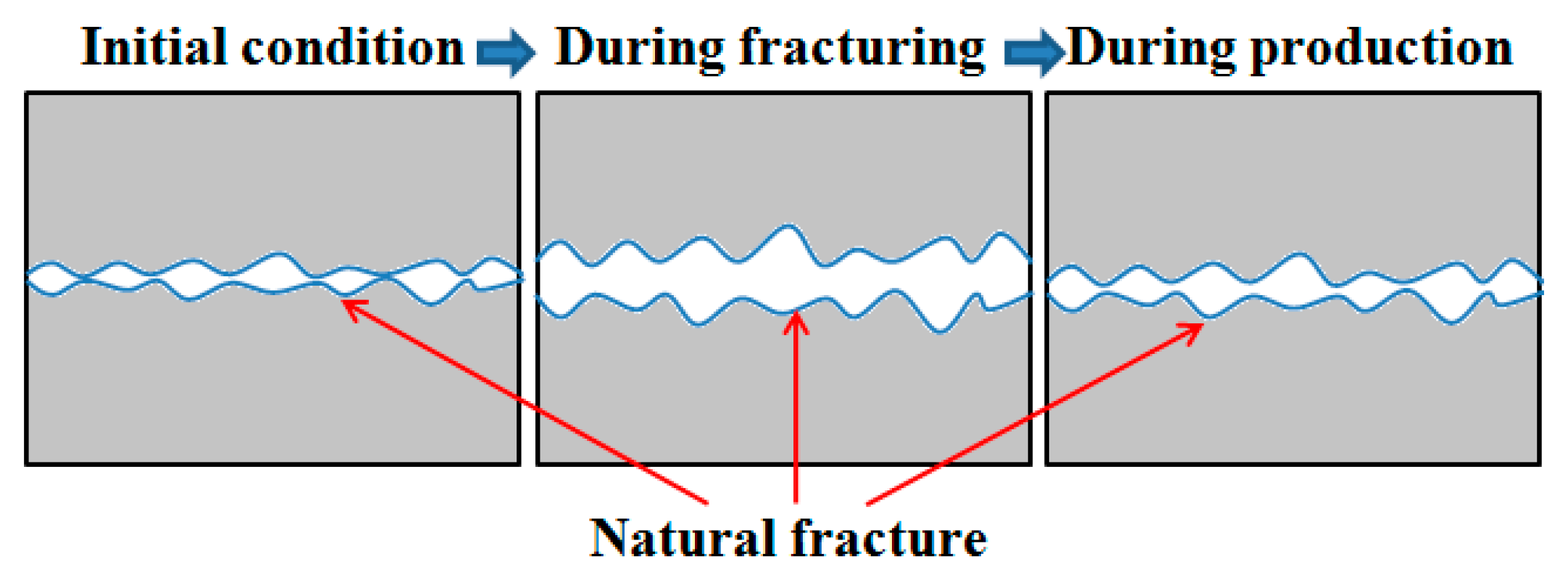 Initial condition During fracturing During production

Natural fracture